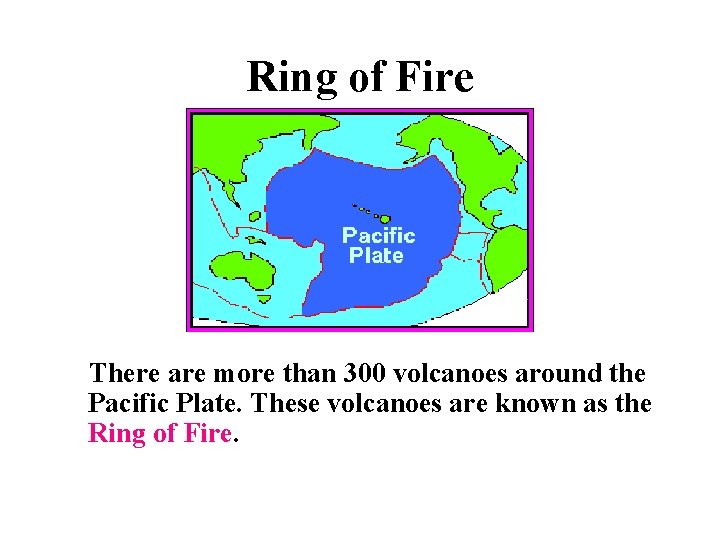 Ring of Fire

Pacific Plate

There are more than 300 volcanoes around the Pacific Plate. These volcanoes are known as the Ring of Fire.